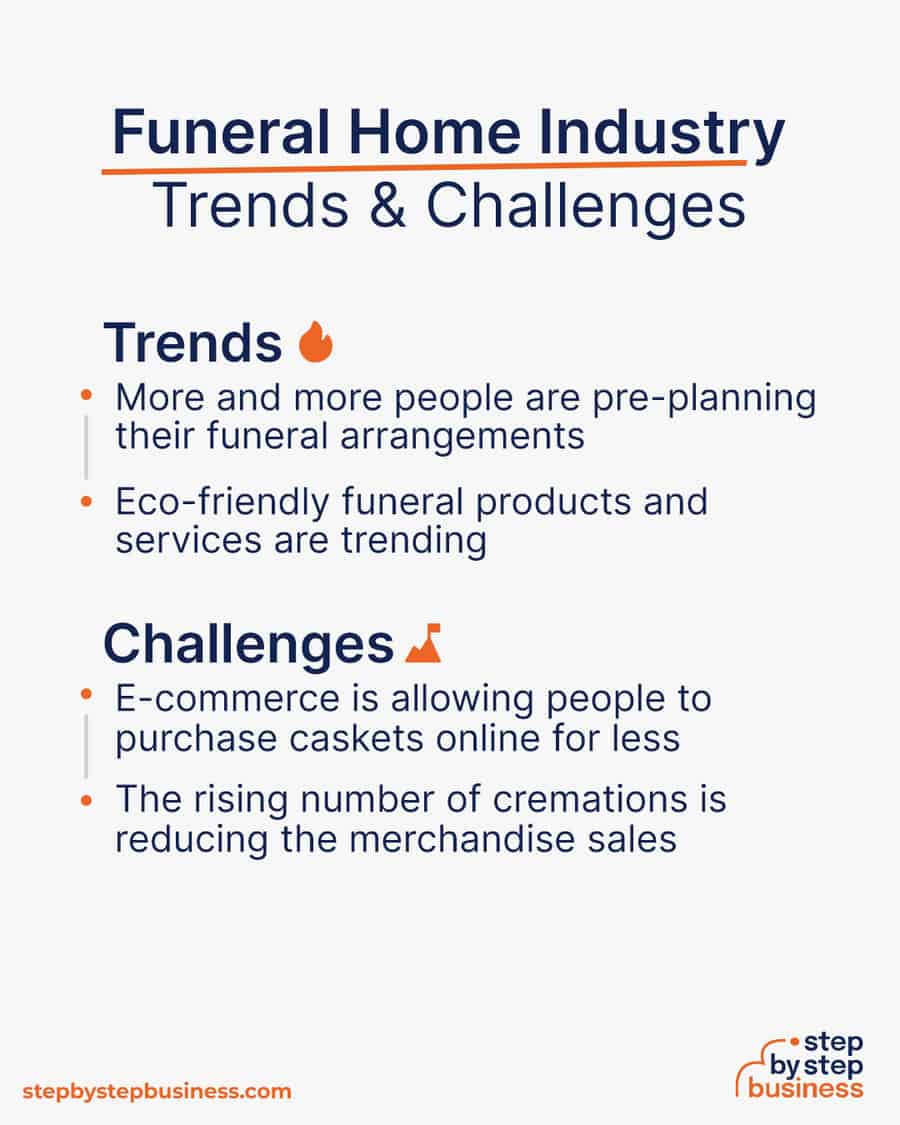 Funeral Home Industry
Trends & Challenges

Trends
• More and more people are pre-planning their funeral arrangements
• Eco-friendly funeral products and services are trending

Challenges
• E-commerce is allowing people to purchase caskets online for less
• The rising number of cremations is reducing the merchandise sales

stepbystepbusiness.com

step by step business